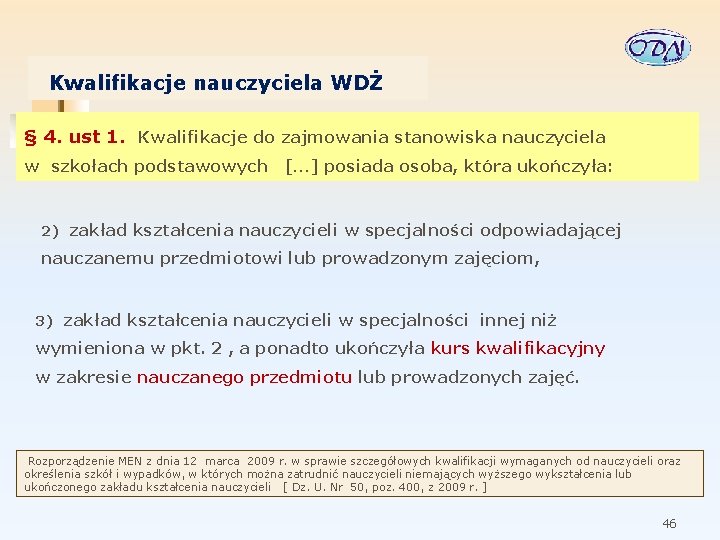 ODN

Kwalifikacje nauczyciela WDŻ

§ 4. ust 1. Kwalifikacje do zajmowania stanowiska nauczyciela w szkołach podstawowych [...] posiada osoba, która ukończyła:

2) zakład kształcenia nauczycieli w specjalności odpowiadającej nauczanemu przedmiotowi lub prowadzonym zajęciom,

3) zakład kształcenia nauczycieli w specjalności innej niż wymieniona w pkt. 2 , a ponadto ukończyła kurs kwalifikacyjny w zakresie nauczanego przedmiotu lub prowadzonych zajęć.

Rozporządzenie MEN z dnia 12 marca 2009 r. w sprawie szczegółowych kwalifikacji wymaganych od nauczycieli oraz określenia szkół i wypadków, w których można zatrudnić nauczycieli niemających wyższego wykształcenia lub ukończonego zakładu kształcenia nauczycieli [ Dz. U. Nr 50, poz. 400, z 2009 r. ]

46